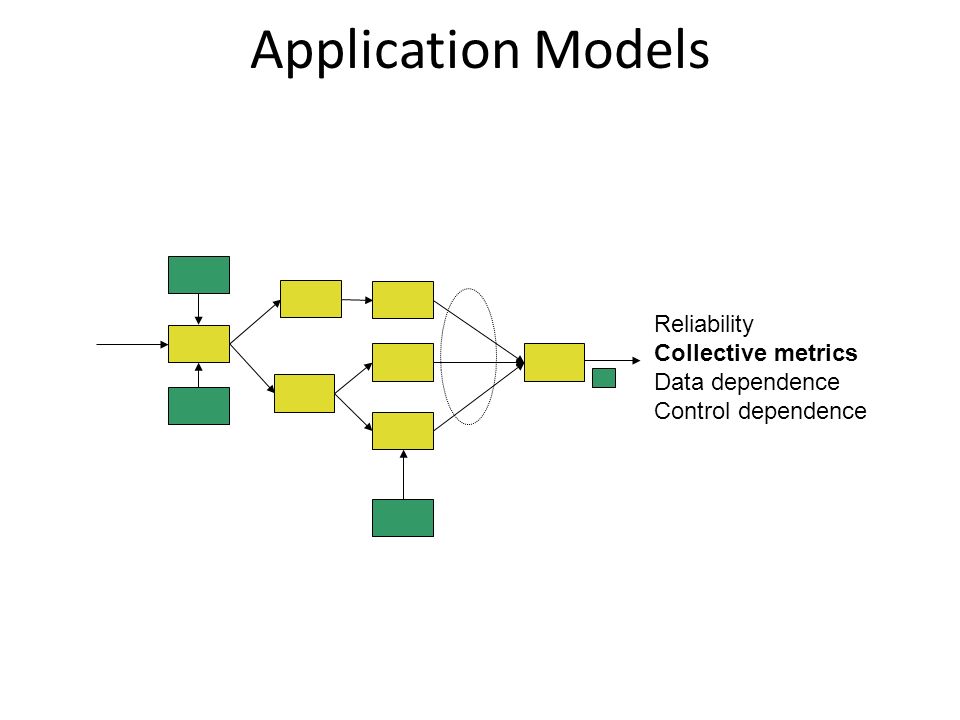 Application Models

Reliability
Collective metrics
Data dependence
Control dependence